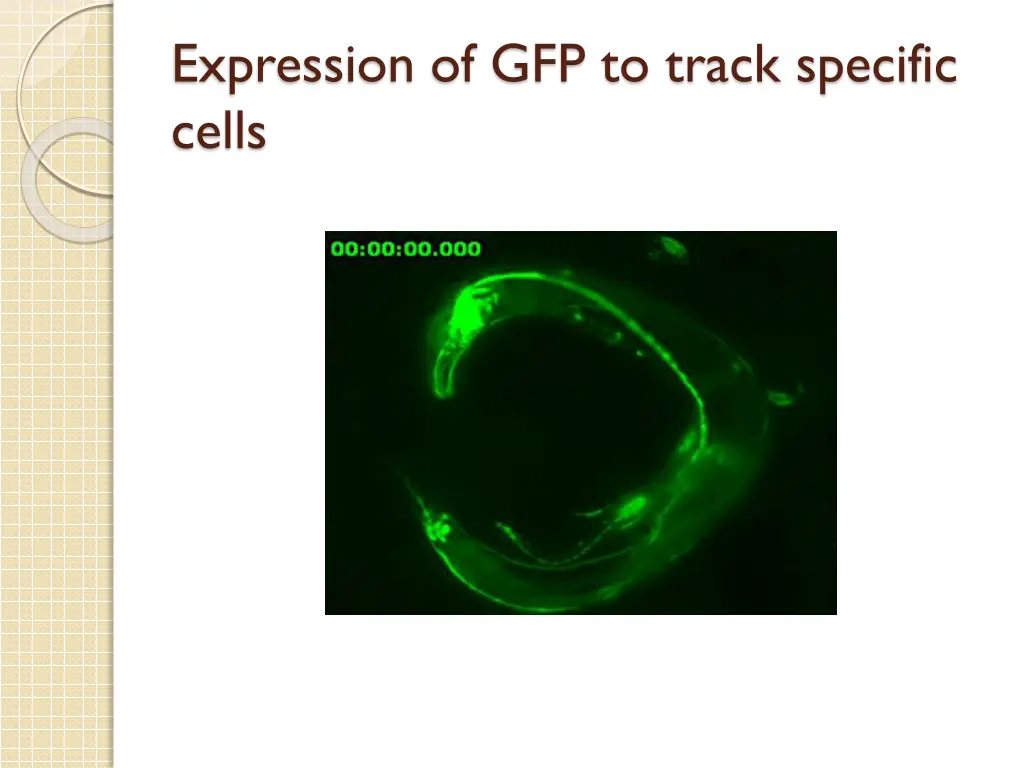 Expression of GFP to track specific cells

00:00:00.000